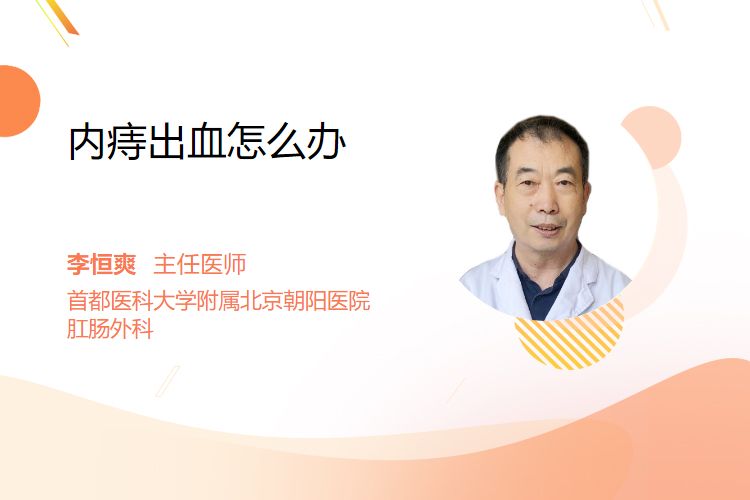 内痔出血怎么办

李恒爽 主任医师
首都医科大学附属北京朝阳医院
肛肠外科